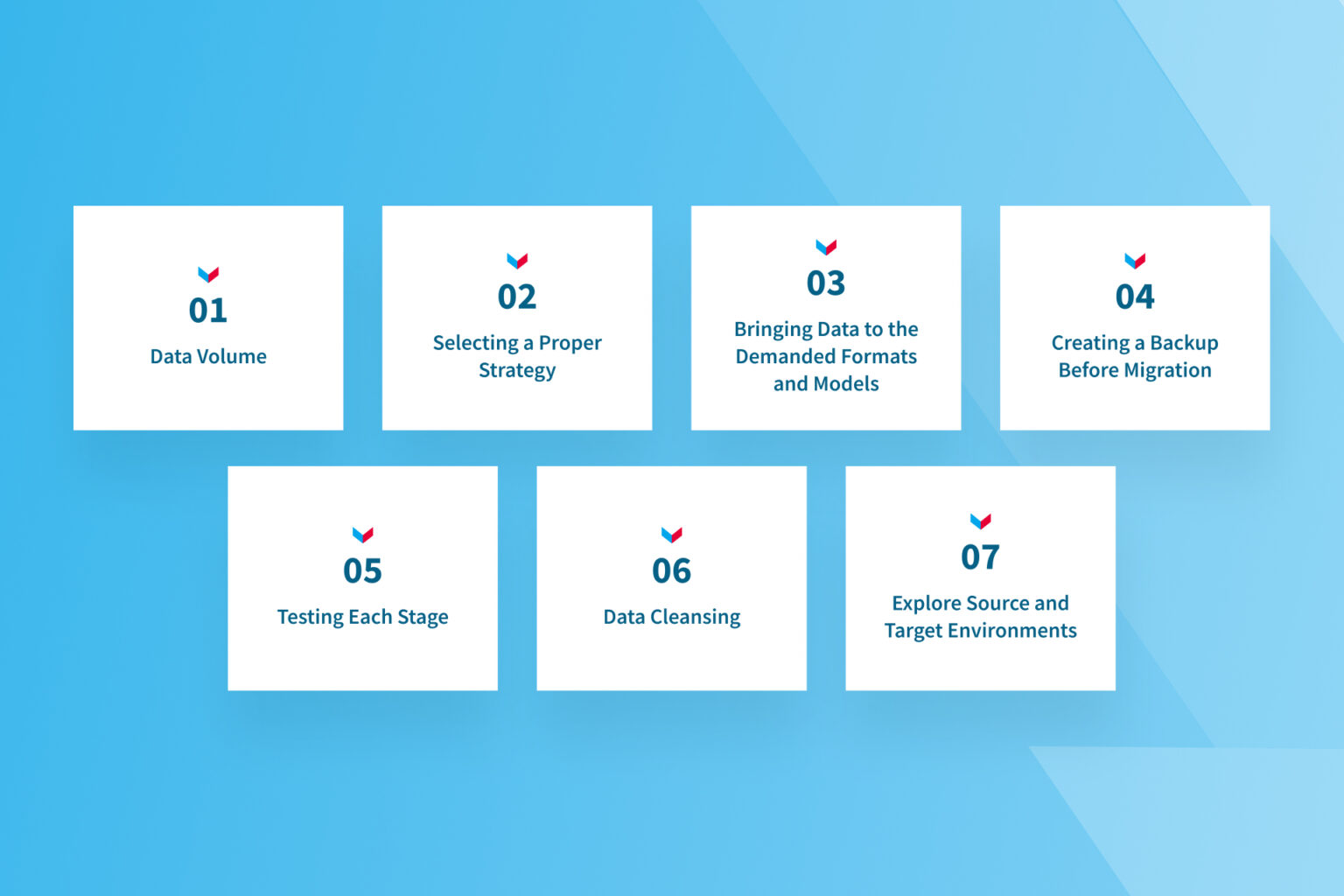 01
Data Volume

02
Selecting a Proper Strategy

03
Bringing Data to the Demanded Formats and Models

04
Creating a Backup Before Migration

05
Testing Each Stage

06
Data Cleansing

07
Explore Source and Target Environments